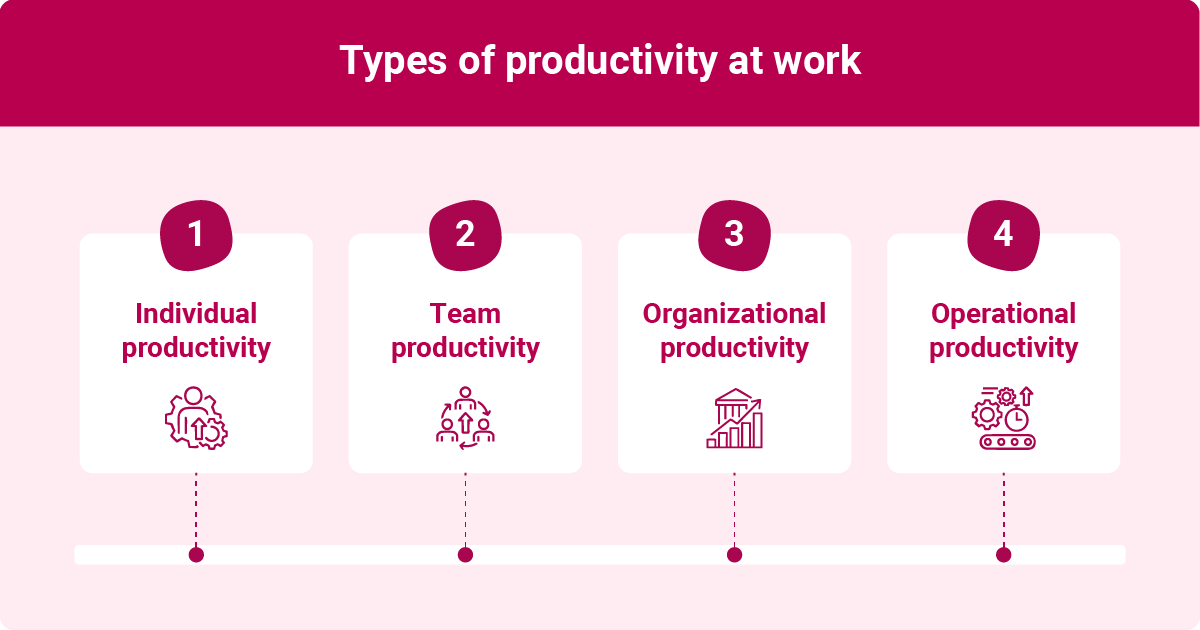 Types of productivity at work

1
Individual productivity

2
Team productivity

3
Organizational productivity

4
Operational productivity